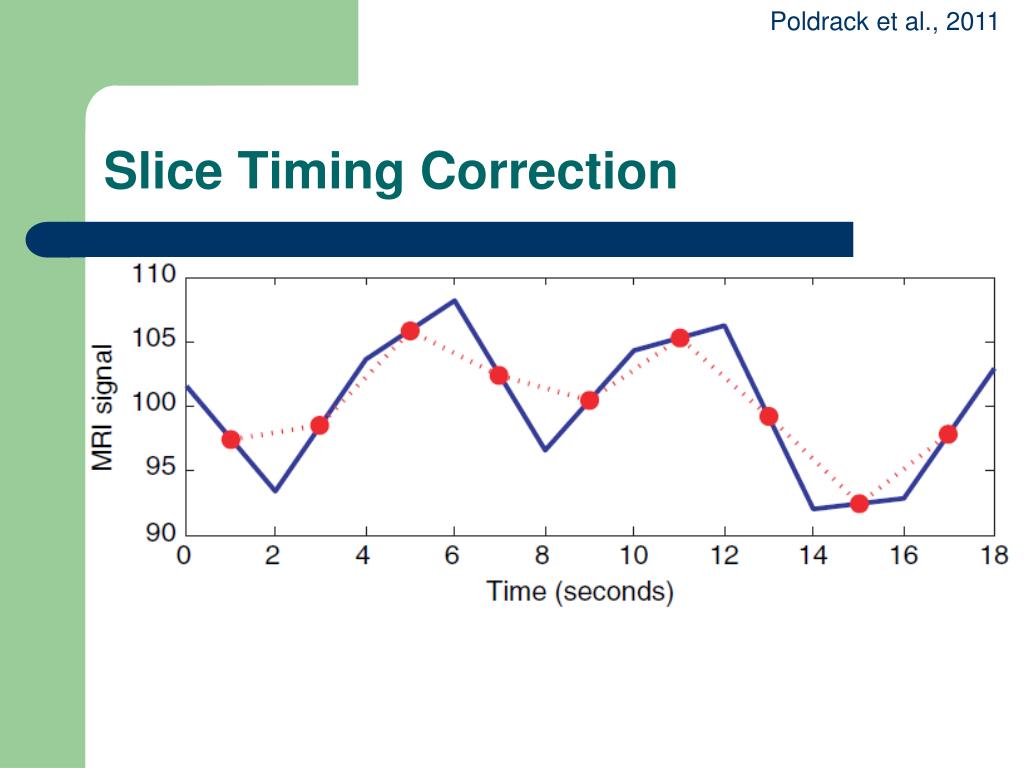 Poldrack et al., 2011

Slice Timing Correction

110
105
100
95
90
MRI signal
0 2 4 6 8 10 12 14 16 18
Time (seconds)